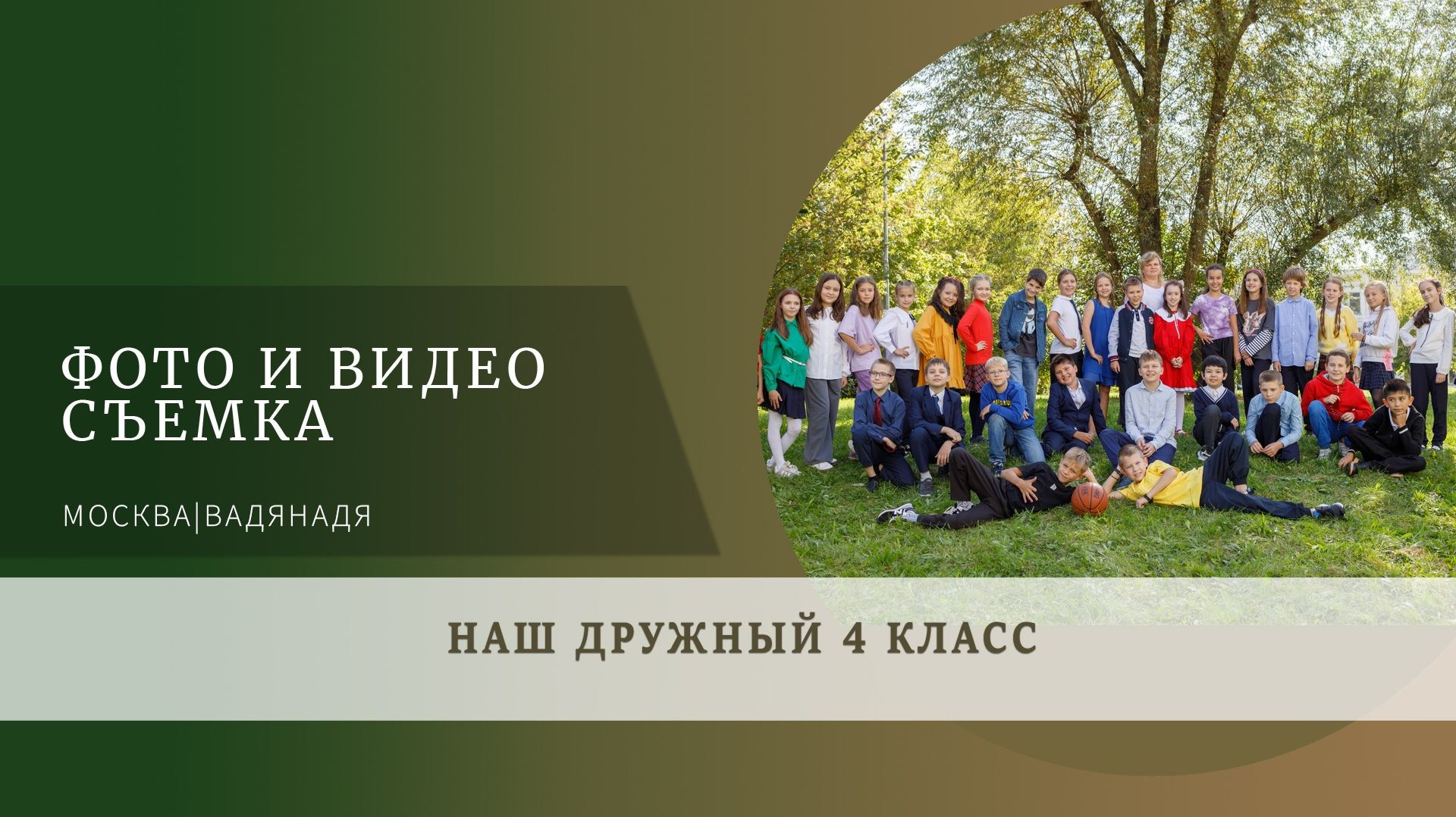 ФОТО И ВИДЕО СЪЕМКА

МОСКВА|ВАДЯНАДЯ

НАШ ДРУЖНЫЙ 4 КЛАСС